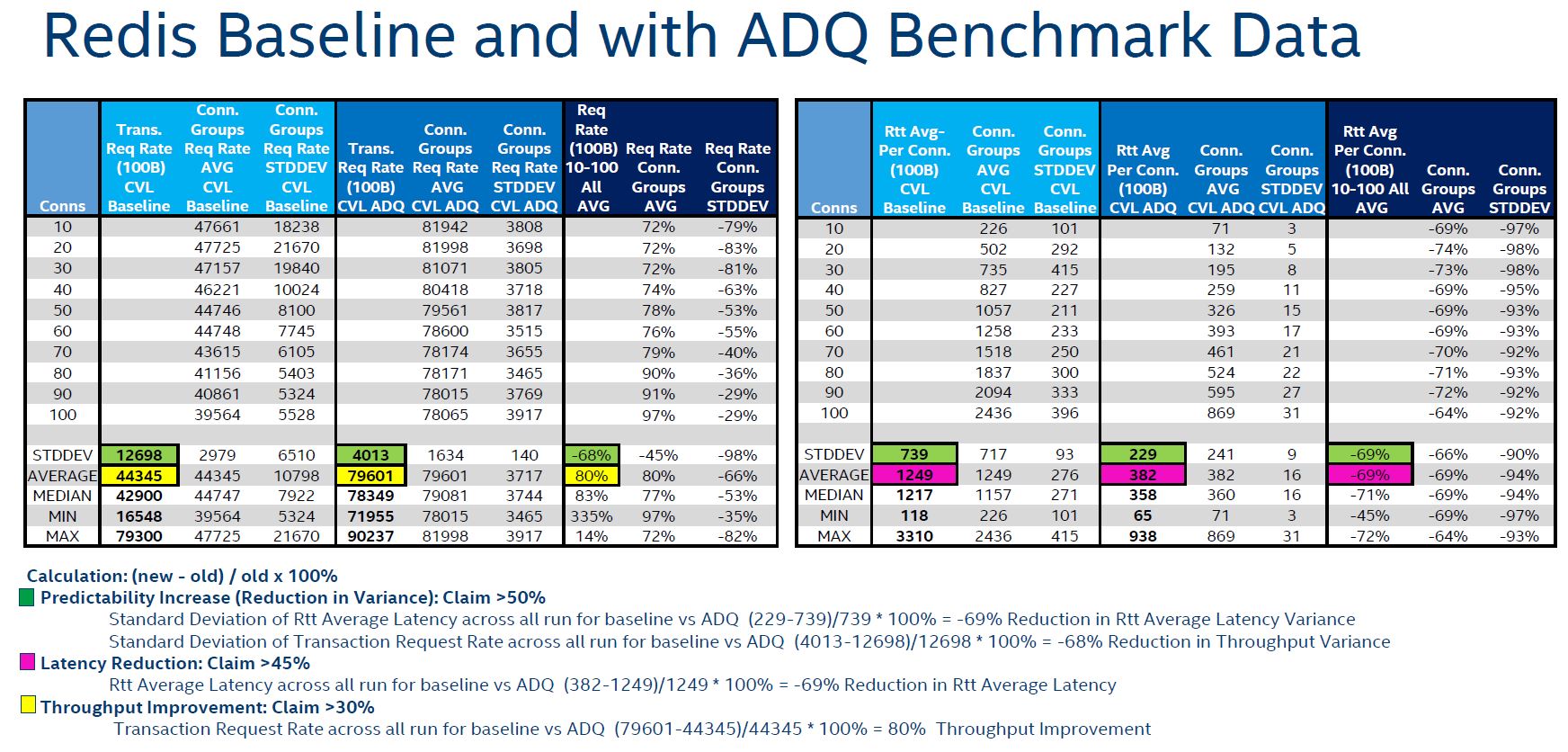 Redis Baseline and with ADQ Benchmark Data

| Conns | Trans. Req Rate (100B) CVL Baseline | Conn. Groups Req Rate AVG CVL Baseline | Conn. Groups Req Rate STDDEV CVL Baseline | Trans. Req Rate (100B) CVL ADQ | Conn. Groups Req Rate AVG CVL ADQ | Conn. Groups Req Rate STDDEV CVL ADQ | Req Rate (100B) 10-100 All AVG | Req Rate Conn. Groups AVG | Req Rate Conn. Groups STDDEV |
|---|---|---|---|---|---|---|---|---|---|
| 10 | | 47661 | 18238 | | 81942 | 3808 | | 72% | -79% |
| 20 | | 47725 | 21670 | | 81998 | 3698 | | 72% | -83% |
| 30 | | 47157 | 19840 | | 81071 | 3805 | | 72% | -81% |
| 40 | | 46221 | 10024 | | 80418 | 3718 | | 74% | -63% |
| 50 | | 44746 | 8100 | | 79561 | 3817 | | 78% | -53% |
| 60 | | 44748 | 7745 | | 78600 | 3515 | | 76% | -55% |
| 70 | | 43615 | 6105 | | 78174 | 3655 | | 79% | -40% |
| 80 | | 41156 | 5403 | | 78171 | 3465 | | 90% | -36% |
| 90 | | 40861 | 5324 | | 78015 | 3769 | | 91% | -29% |
| 100 | | 39564 | 5528 | | 78065 | 3917 | | 97% | -29% |
| | | | | | | | | | |
| STDDEV | 12698 | 2979 | 6510 | 4013 | 1634 | 140 | -68% | -45% | -98% |
| AVERAGE | 44345 | 44345 | 10798 | 79601 | 79601 | 3717 | 80% | 80% | -66% |
| MEDIAN | 42900 | 44747 | 7922 | 78349 | 79081 | 3744 | 83% | 77% | -53% |
| MIN | 16548 | 39564 | 5324 | 71955 | 78015 | 3465 | 335% | 97% | -35% |
| MAX | 79300 | 47725 | 21670 | 90237 | 81998 | 3917 | 14% | 72% | -82% |

| Conns | Rtt Avg-Per Conn. (100B) CVL Baseline | Conn. Groups AVG CVL Baseline | Conn. Groups STDDEV CVL Baseline | Rtt Avg Per Conn. (100B) CVL ADQ | Conn. Groups AVG CVL ADQ | Conn. Groups STDDEV CVL ADQ | Rtt Avg Per Conn. (100B) 10-100 All AVG | Conn. Groups AVG | Conn. Groups STDDEV |
|---|---|---|---|---|---|---|---|---|---|
| 10 | | 226 | 101 | | 71 | 3 | | -69% | -97% |
| 20 | | 502 | 292 | | 132 | 5 | | -74% | -98% |
| 30 | | 735 | 415 | | 195 | 8 | | -73% | -98% |
| 40 | | 827 | 227 | | 259 | 11 | | -69% | -95% |
| 50 | | 1057 | 211 | | 326 | 15 | | -69% | -93% |
| 60 | | 1258 | 233 | | 393 | 17 | | -69% | -93% |
| 70 | | 1518 | 250 | | 461 | 21 | | -70% | -92% |
| 80 | | 1837 | 300 | | 524 | 22 | | -71% | -93% |
| 90 | | 2094 | 333 | | 595 | 27 | | -72% | -92% |
| 100 | | 2436 | 396 | | 869 | 31 | | -64% | -92% |
| | | | | | | | | | |
| STDDEV | 739 | 717 | 93 | 229 | 241 | 9 | -69% | -66% | -90% |
| AVERAGE | 1249 | 1249 | 276 | 382 | 382 | 16 | -69% | -69% | -94% |
| MEDIAN | 1217 | 1157 | 271 | 358 | 360 | 16 | -71% | -69% | -94% |
| MIN | 118 | 226 | 101 | 65 | 71 | 3 | -45% | -69% | -97% |
| MAX | 3310 | 2436 | 415 | 938 | 869 | 31 | -72% | -64% | -93% |

Calculation: (new - old) / old x 100%
Predictability Increase (Reduction in Variance): Claim >50%
Standard Deviation of Rtt Average Latency across all run for baseline vs ADQ (229-739)/739 * 100% = -69% Reduction in Rtt Average Latency Variance
Standard Deviation of Transaction Request Rate across all run for baseline vs ADQ (4013-12698)/12698 * 100% = -68% Reduction in Throughput Variance
Latency Reduction: Claim >45%
Rtt Average Latency across all run for baseline vs ADQ (382-1249)/1249 * 100% = -69% Reduction in Rtt Average Latency
Throughput Improvement: Claim >30%
Transaction Request Rate across all run for baseline vs ADQ (79601-44345)/44345 * 100% = 80% Throughput Improvement